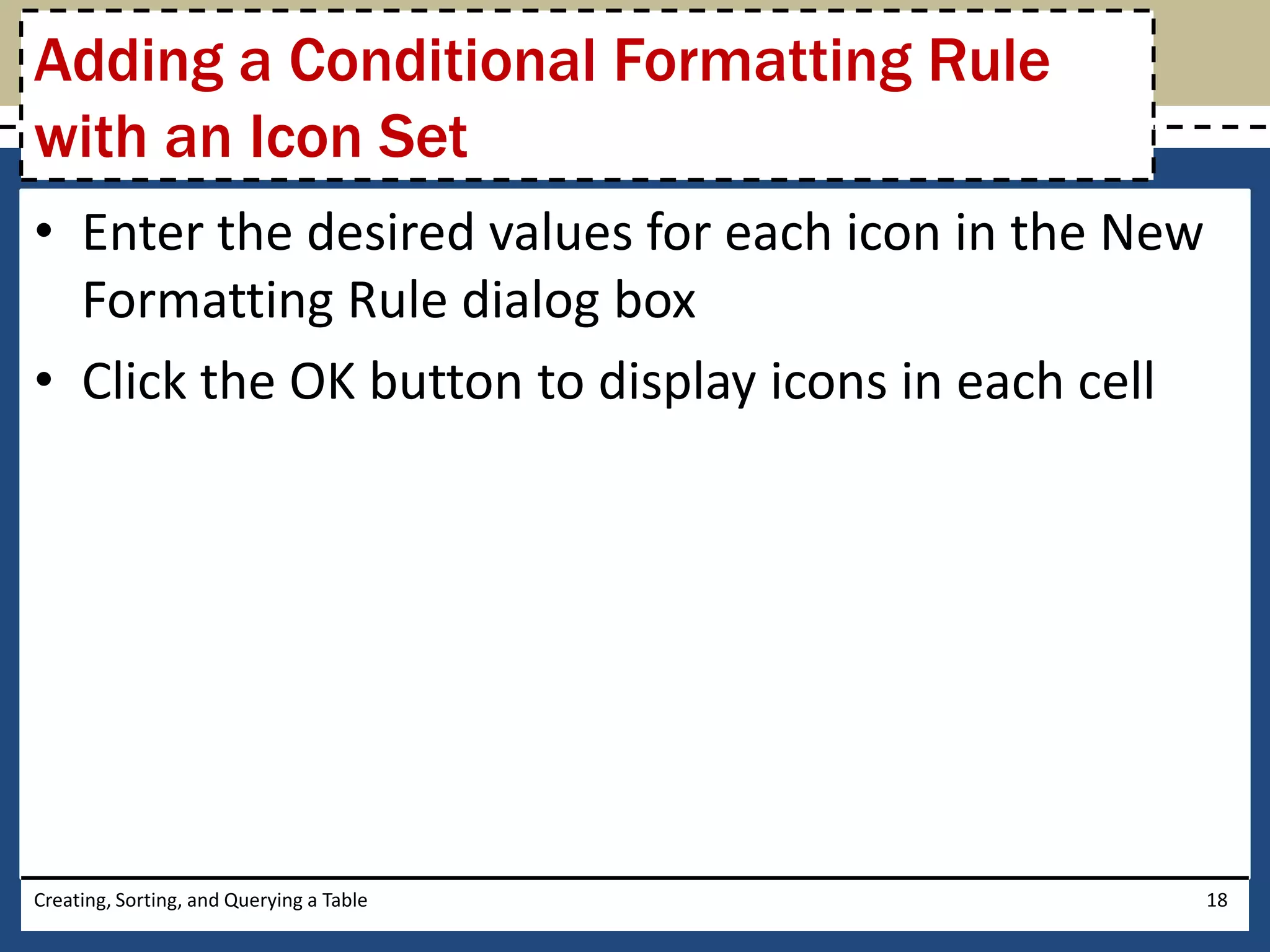 Adding a Conditional Formatting Rule with an Icon Set

• Enter the desired values for each icon in the New Formatting Rule dialog box

• Click the OK button to display icons in each cell

Creating, Sorting, and Querying a Table

18